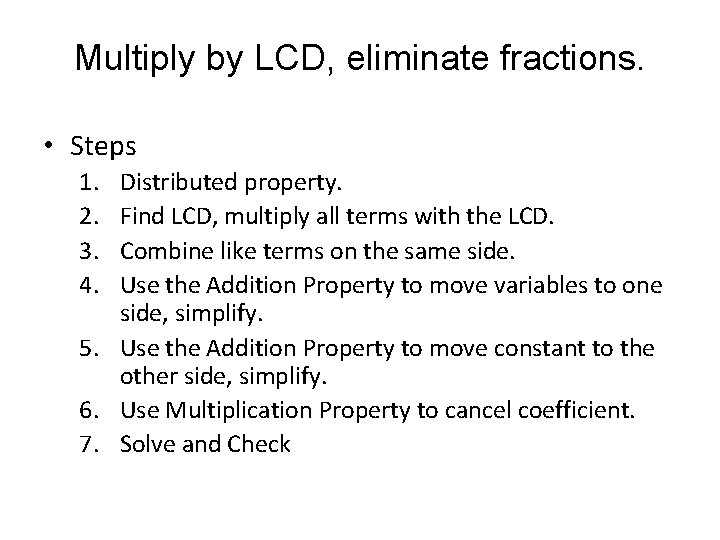 Multiply by LCD, eliminate fractions.

• Steps
1. Distributed property.
2. Find LCD, multiply all terms with the LCD.
3. Combine like terms on the same side.
4. Use the Addition Property to move variables to one side, simplify.
5. Use the Addition Property to move constant to the other side, simplify.
6. Use Multiplication Property to cancel coefficient.
7. Solve and Check